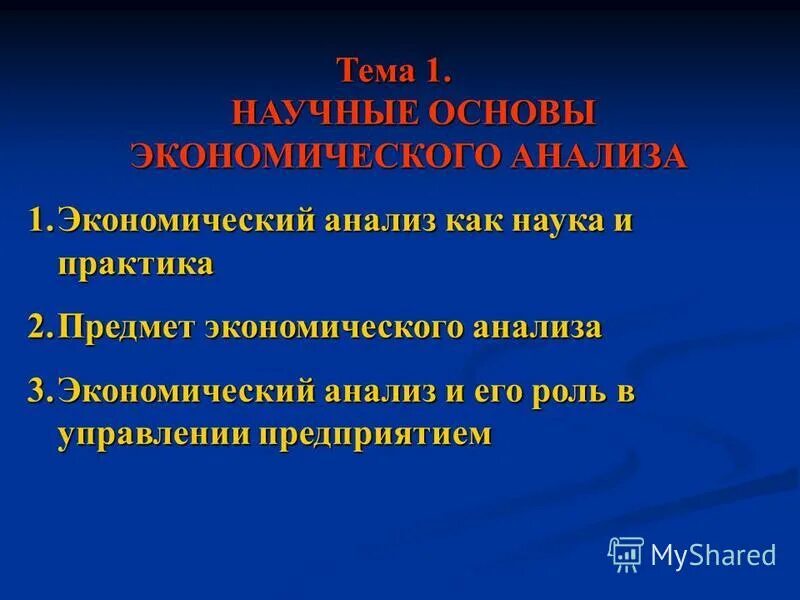 Тема 1.
НАУЧНЫЕ ОСНОВЫ ЭКОНОМИЧЕСКОГО АНАЛИЗА

1. Экономический анализ как наука и практика

2. Предмет экономического анализа

3. Экономический анализ и его роль в управлении предприятием

MyShared